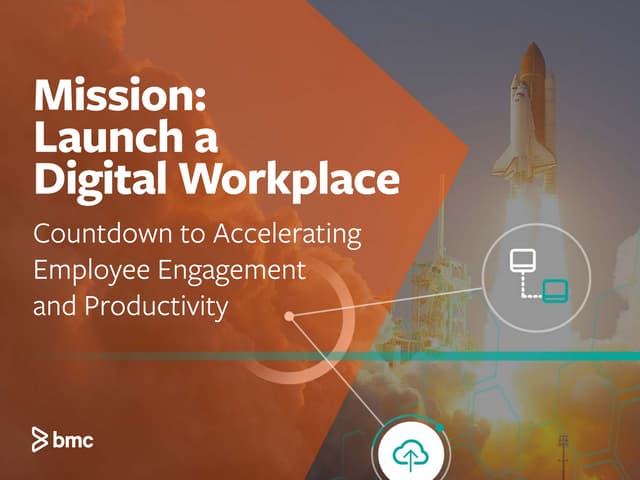 Mission: Launch a Digital Workplace

Countdown to Accelerating Employee Engagement and Productivity

bmc